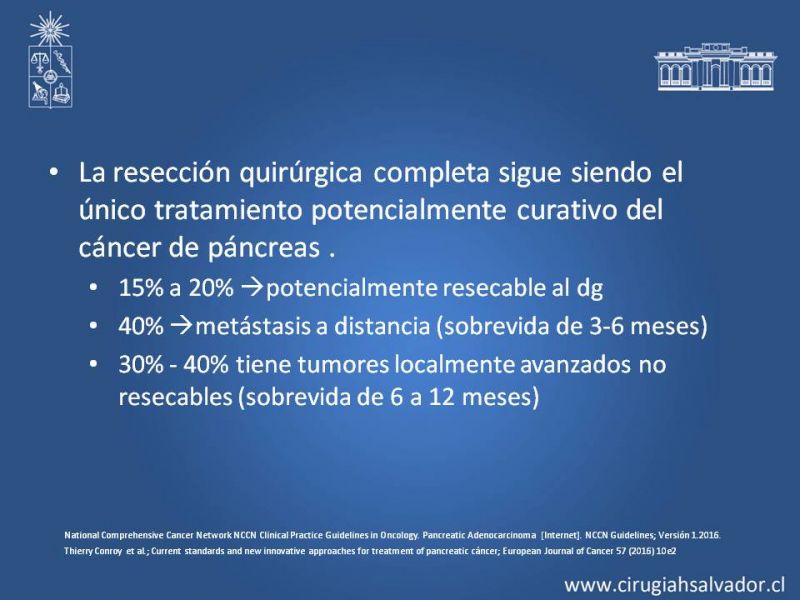 • La resección quirúrgica completa sigue siendo el único tratamiento potencialmente curativo del cáncer de páncreas .

• 15% a 20% →potencialmente resecable al dg
• 40% →metástasis a distancia (sobrevida de 3-6 meses)
• 30% - 40% tiene tumores localmente avanzados no resecables (sobrevida de 6 a 12 meses)

National Comprehensive Cancer Network NCCN Clinical Practice Guidelines in Oncology. Pancreatic Adenocarcinoma [Internet]. NCCN Guidelines; Versión 1.2016.
Thierry Conroy et al.; Current standards and new innovative approaches for treatment of pancreatic cáncer; European Journal of Cancer 57 (2016) 10e2

www.cirugiahsalvador.cl